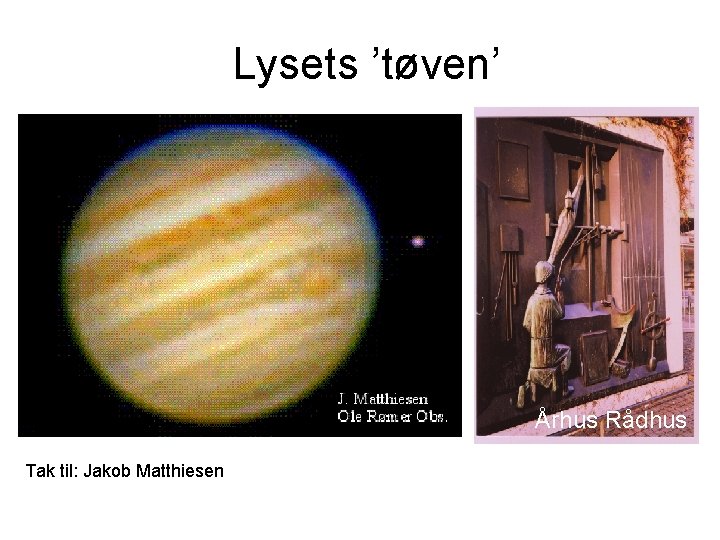 Lysets ’tøven’

J. Matthiesen
Ole Rømer Obs.

Århus Rådhus

Tak til: Jakob Matthiesen